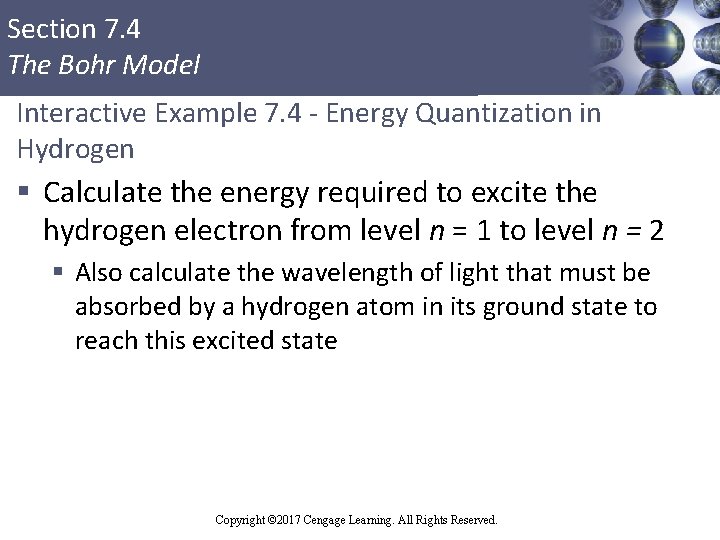 Section 7.4
The Bohr Model

Interactive Example 7.4 - Energy Quantization in Hydrogen

▪ Calculate the energy required to excite the hydrogen electron from level $n = 1$ to level $n = 2$

▪ Also calculate the wavelength of light that must be absorbed by a hydrogen atom in its ground state to reach this excited state

Copyright ©2017 Cengage Learning. All Rights Reserved.